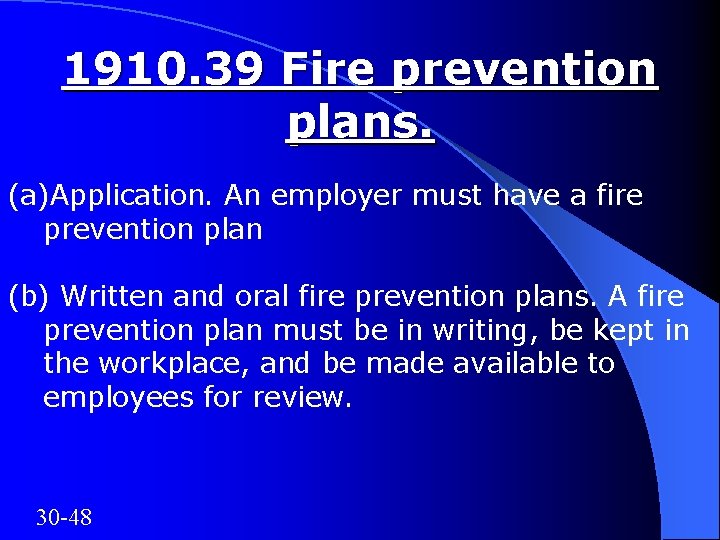 1910.39 Fire prevention plans.

(a)Application. An employer must have a fire prevention plan

(b) Written and oral fire prevention plans. A fire prevention plan must be in writing, be kept in the workplace, and be made available to employees for review.

30-48